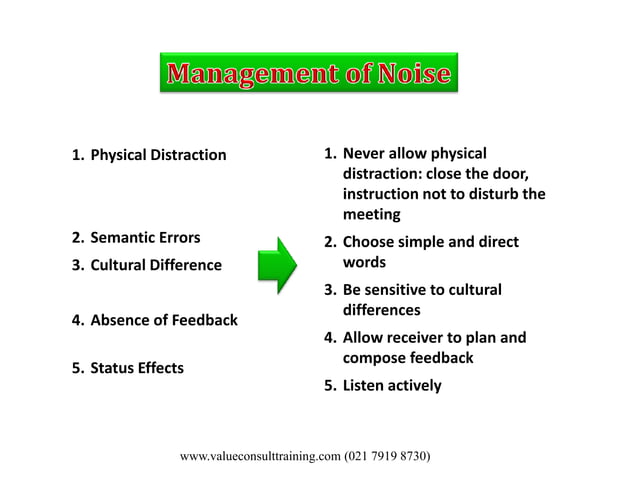 Management of Noise

1. Physical Distraction

2. Semantic Errors
3. Cultural Difference

4. Absence of Feedback

5. Status Effects

1. Never allow physical distraction: close the door, instruction not to disturb the meeting
2. Choose simple and direct words
3. Be sensitive to cultural differences
4. Allow receiver to plan and compose feedback
5. Listen actively

www.valueconsulttraining.com (021 7919 8730)